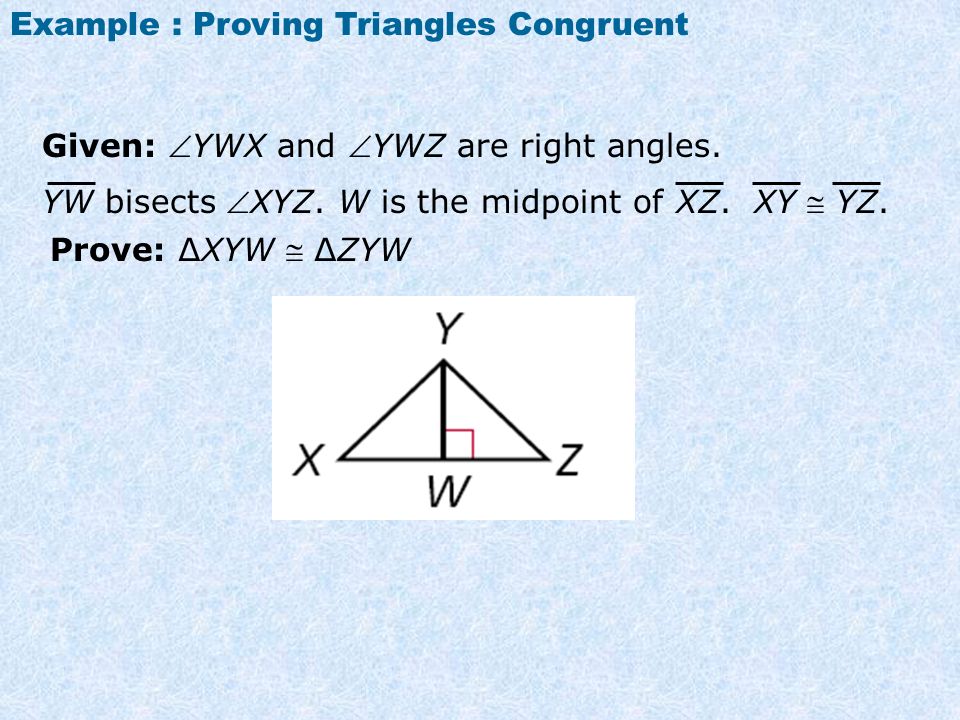 Example : Proving Triangles Congruent

Given: $\angle YWX$ and $\angle YWZ$ are right angles.
$\overline{YW}$ bisects $\angle XYZ$. $W$ is the midpoint of $\overline{XZ}$. $\overline{XY} \cong \overline{YZ}$.
Prove: $\Delta XYW \cong \Delta ZYW$

Y
X
Z
W